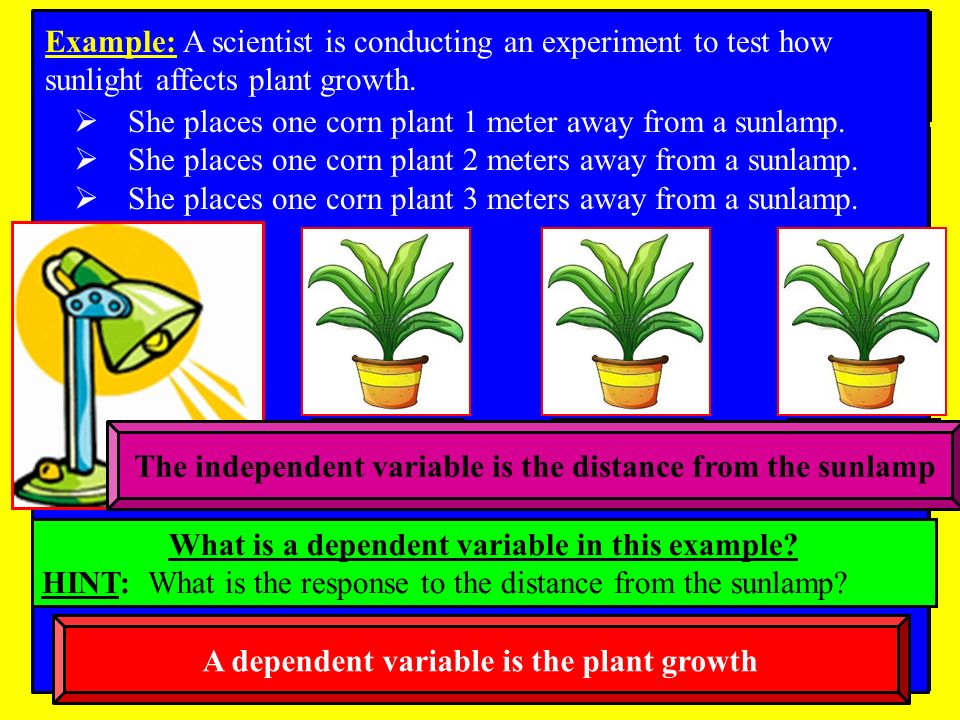 Example: A scientist is conducting an experiment to test how sunlight affects plant growth.

➢ She places one corn plant 1 meter away from a sunlamp.
➢ She places one corn plant 2 meters away from a sunlamp.
➢ She places one corn plant 3 meters away from a sunlamp.

The independent variable is the distance from the sunlamp

What is a dependent variable in this example?
HINT: What is the response to the distance from the sunlamp?

A dependent variable is the plant growth